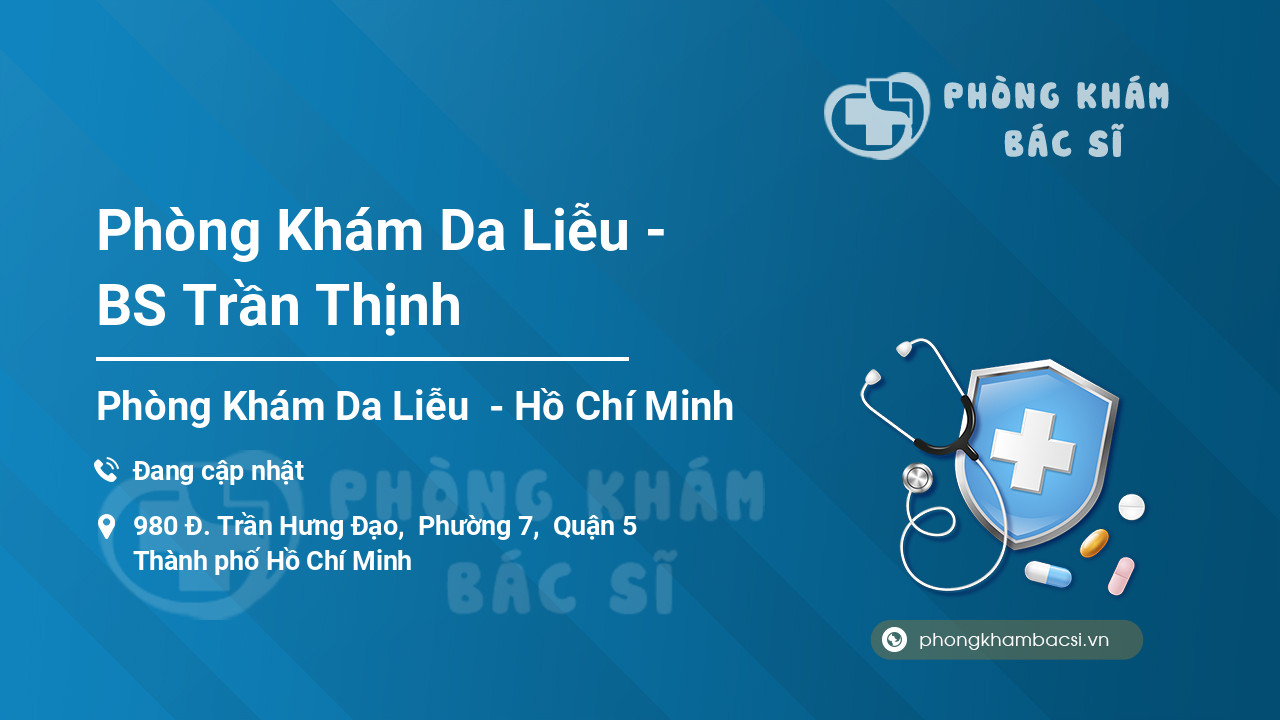 PHÒNG KHÁM
BÁC SĨ

Phòng Khám Da Liễu - BS Trần Thịnh

Phòng Khám Da Liễu - Hồ Chí Minh

Đang cập nhật

980 Đ. Trần Hưng Đạo, Phường 7, Quận 5
Thành phố Hồ Chí Minh

PHÒNG KHÁM
BÁC SĨ

phongkhambacsi.vn